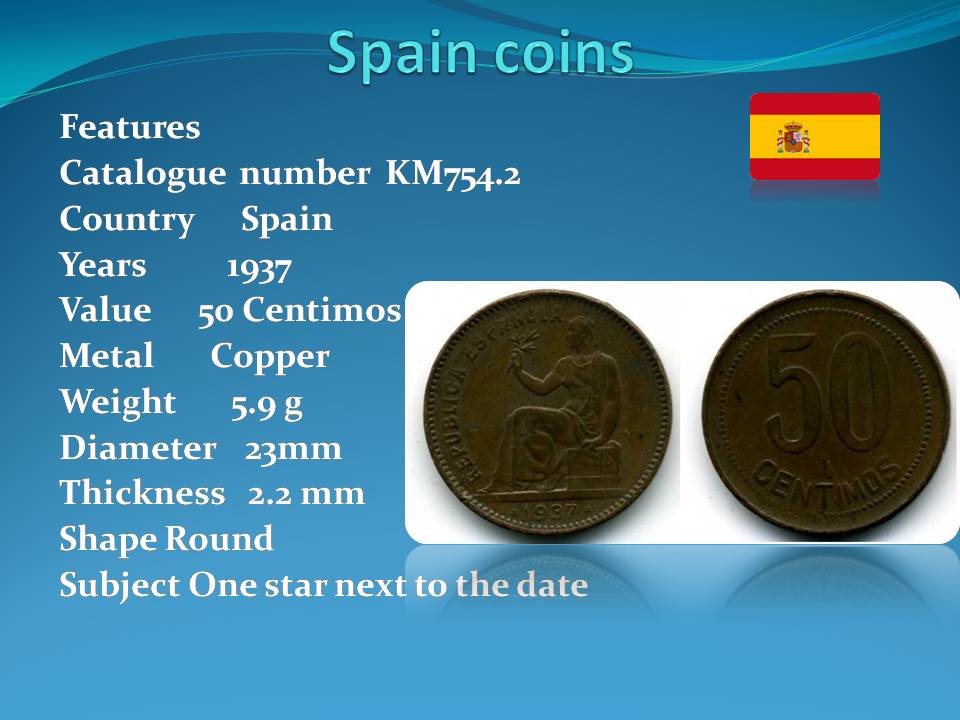 Spain coins

Features
Catalogue number KM754.2
Country Spain
Years 1937
Value 50 Centimos
Metal Copper
Weight 5.9 g
Diameter 23mm
Thickness 2.2 mm
Shape Round
Subject One star next to the date

REPUBLICA ESPAÑOLA
1937
50
CENTIMOS